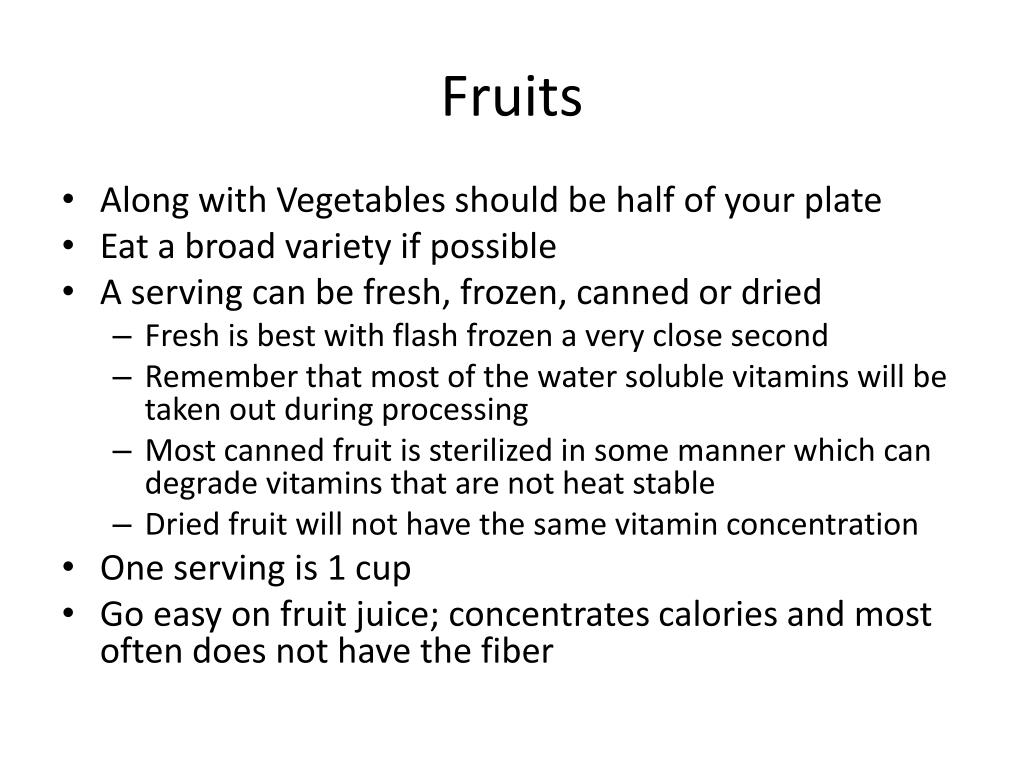 Fruits

• Along with Vegetables should be half of your plate
• Eat a broad variety if possible
• A serving can be fresh, frozen, canned or dried
– Fresh is best with flash frozen a very close second
– Remember that most of the water soluble vitamins will be taken out during processing
– Most canned fruit is sterilized in some manner which can degrade vitamins that are not heat stable
– Dried fruit will not have the same vitamin concentration
• One serving is 1 cup
• Go easy on fruit juice; concentrates calories and most often does not have the fiber